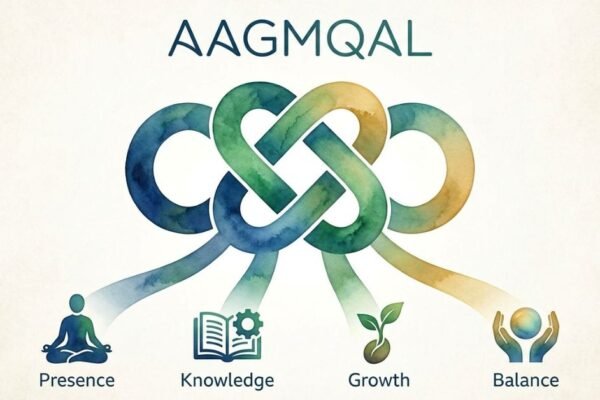 AAGMQAL

Presence
Knowledge
Growth
Balance